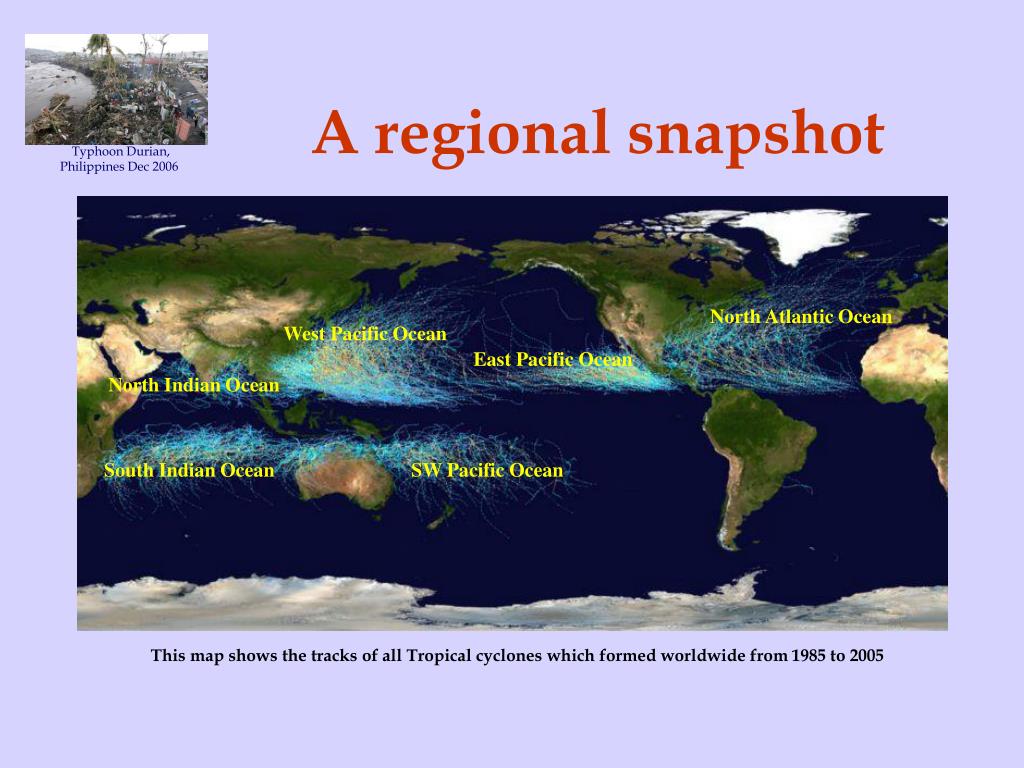 Typhoon Durian, Philippines Dec 2006

A regional snapshot

North Atlantic Ocean

West Pacific Ocean

East Pacific Ocean

North Indian Ocean

South Indian Ocean

SW Pacific Ocean

This map shows the tracks of all Tropical cyclones which formed worldwide from 1985 to 2005